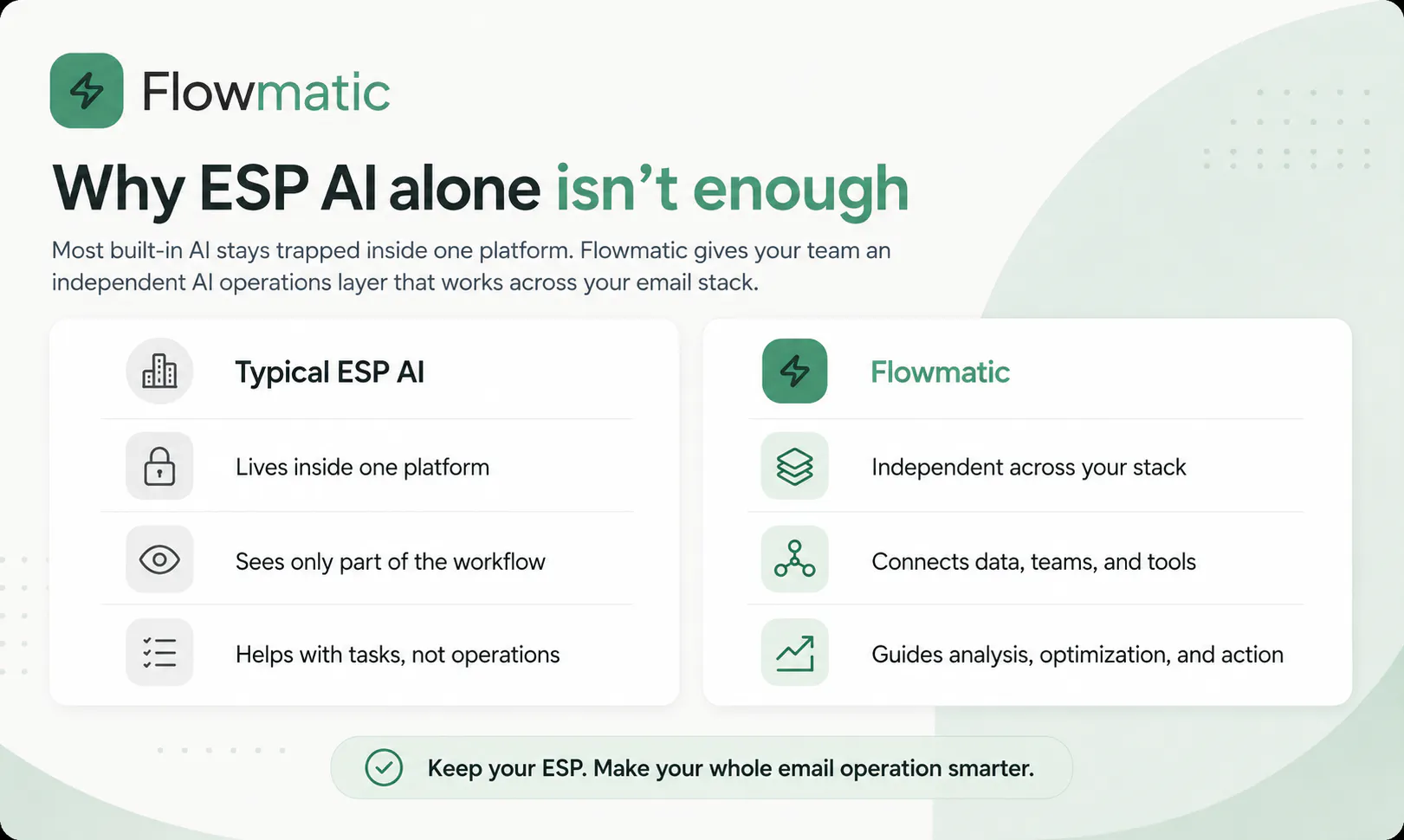 Flowmatic

Why ESP AI alone isn’t enough

Most built-in AI stays trapped inside one platform. Flowmatic gives your team an independent AI operations layer that works across your email stack.

Typical ESP AI

Lives inside one platform

Sees only part of the workflow

Helps with tasks, not operations

Flowmatic

Independent across your stack

Connects data, teams, and tools

Guides analysis, optimization, and action

Keep your ESP. Make your whole email operation smarter.